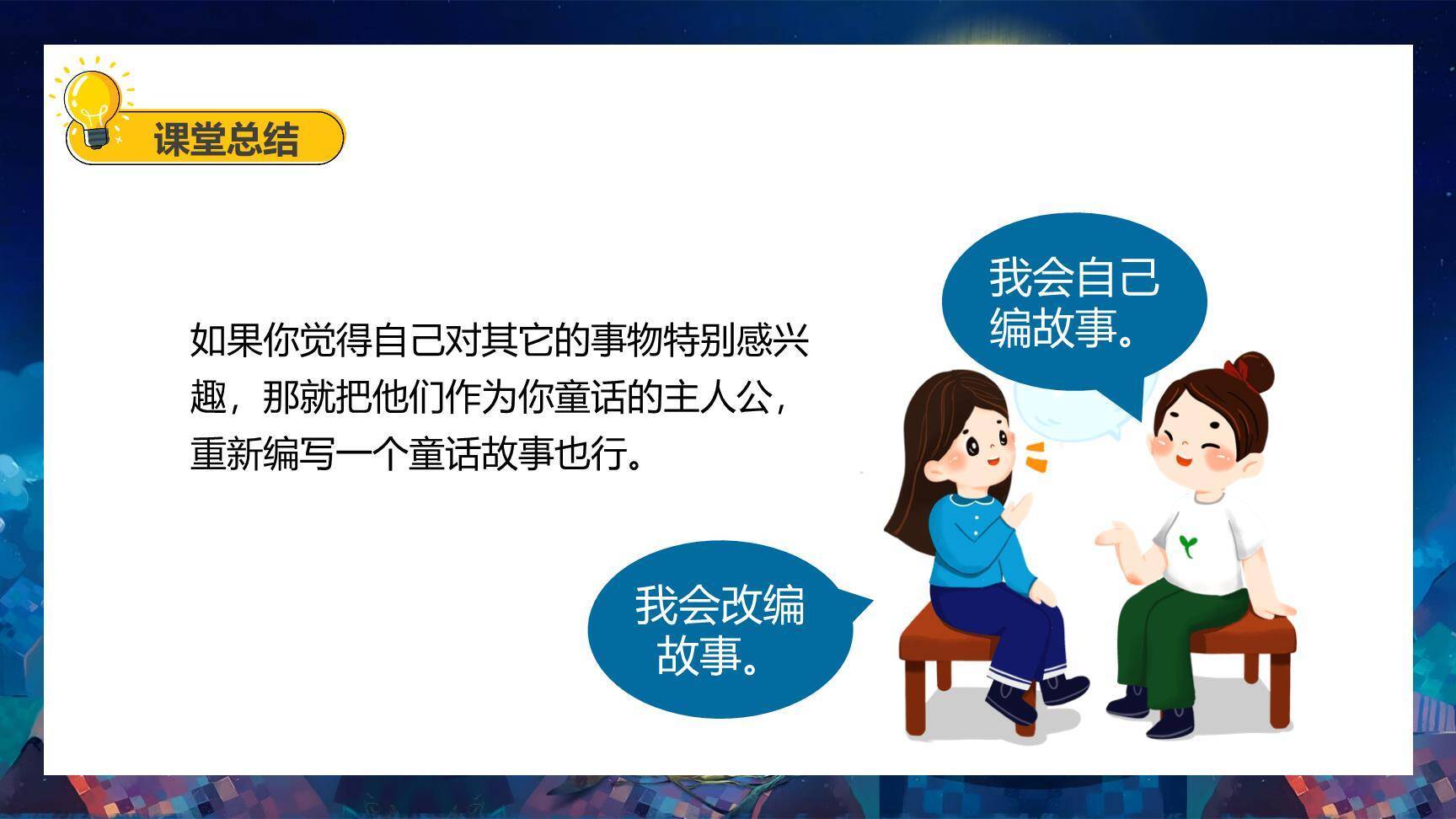 课堂总结

如果你觉得自己对其它的事物特别感兴趣，那就把他们作为你童话的主人公，重新编写一个童话故事也行。

我会自己编故事。

我会改编故事。